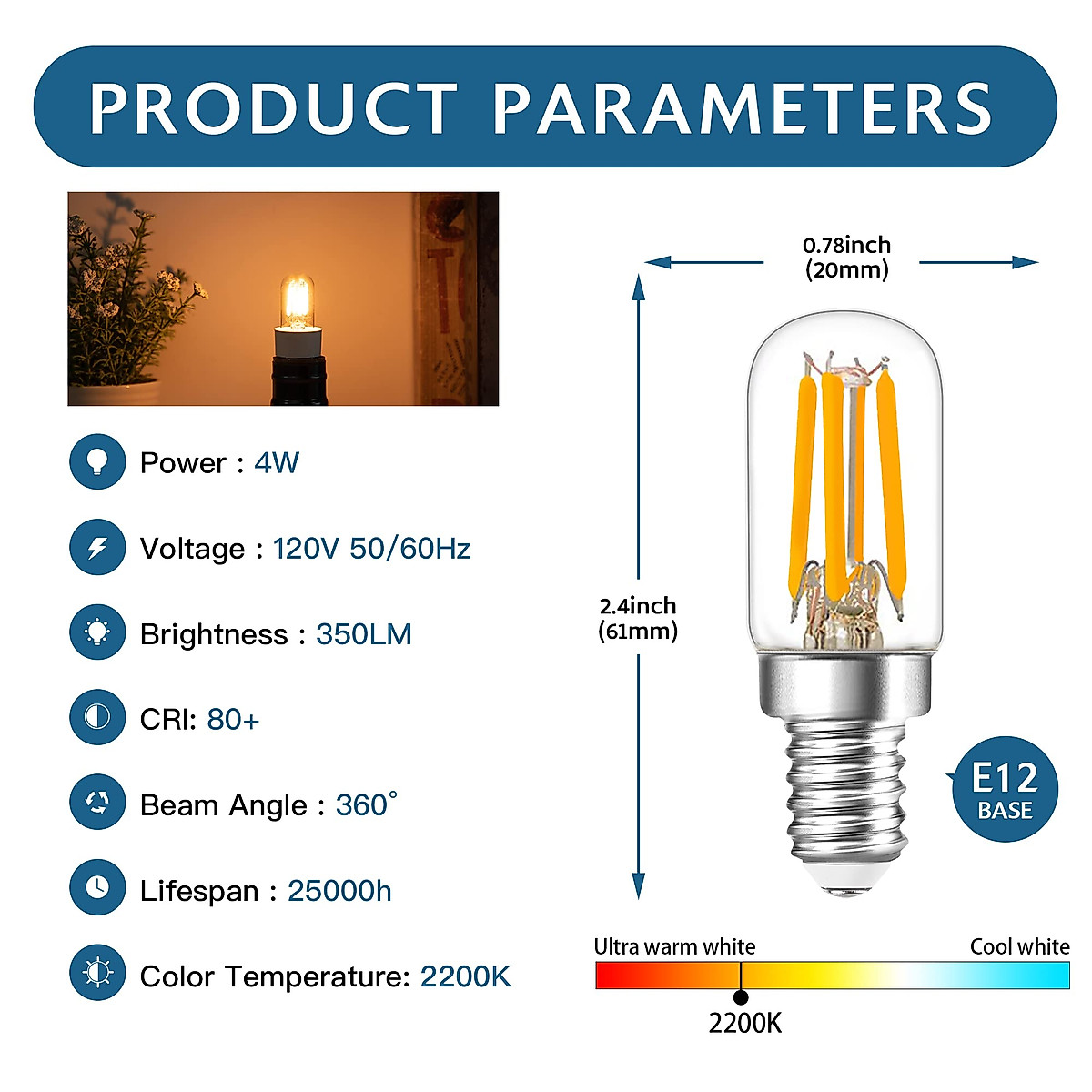 PRODUCT PARAMETERS

Power : 4W

Voltage : 120V 50/60Hz

Brightness : 350LM

CRI: 80+

Beam Angle : 360°

Lifespan : 25000h

Color Temperature: 2200K

0.78inch (20mm)

2.4inch (61mm)

E12 BASE

Ultra warm white

Cool white

2200K